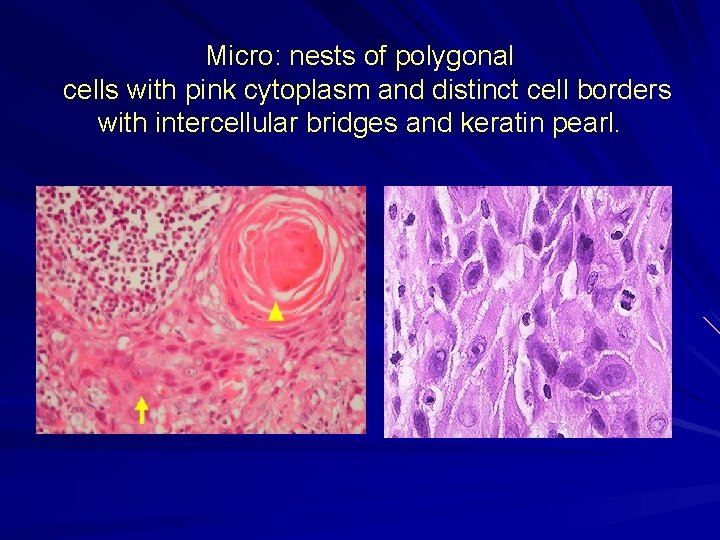 Micro: nests of polygonal cells with pink cytoplasm and distinct cell borders with intercellular bridges and keratin pearl.